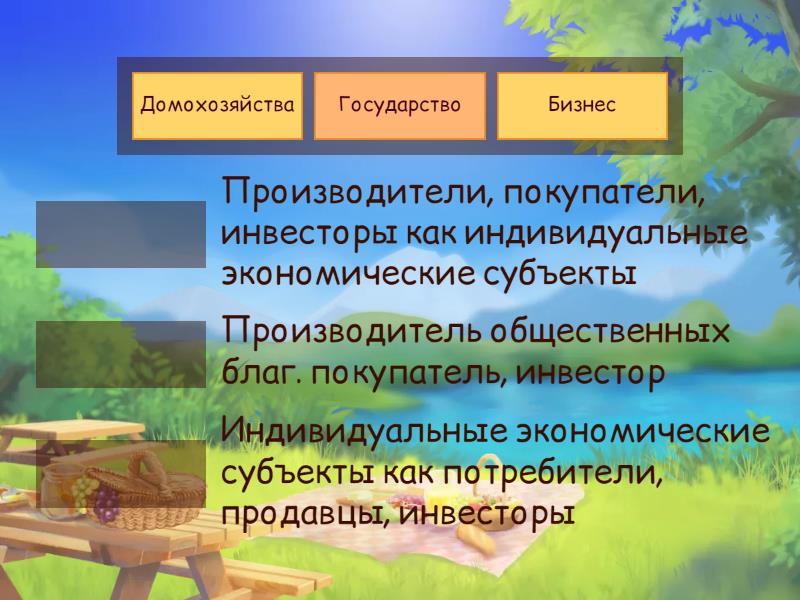 Домохозяйства

Государство

Бизнес

Производители, покупатели, инвесторы как индивидуальные экономические субъекты

Производитель общественных благ. покупатель, инвестор

Индивидуальные экономические субъекты как потребители, продавцы, инвесторы